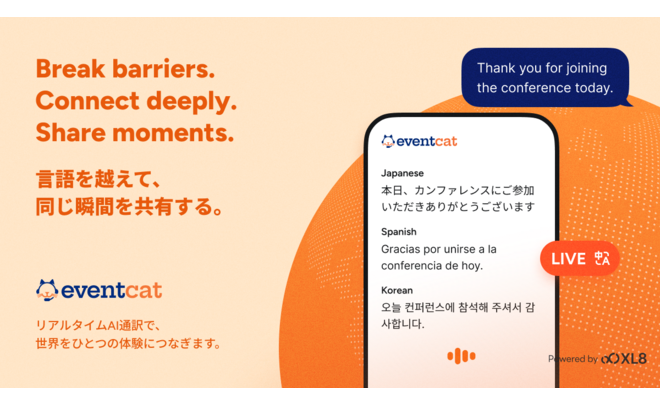 Break barriers.
Connect deeply.
Share moments.

言語を越えて、
同じ瞬間を共有する。

eventcat

リアルタイムAI通訳で、
世界をひとつの体験につなぎます。

Thank you for joining the conference today.

eventcat

Japanese
本日、カンファレンスにご参加いただきありがとうございます

Spanish
Gracias por unirse a la conferencia de hoy.

Korean
오늘 컨퍼런스에 참석해 주셔서 감사합니다.

LIVE

Powered by XL8